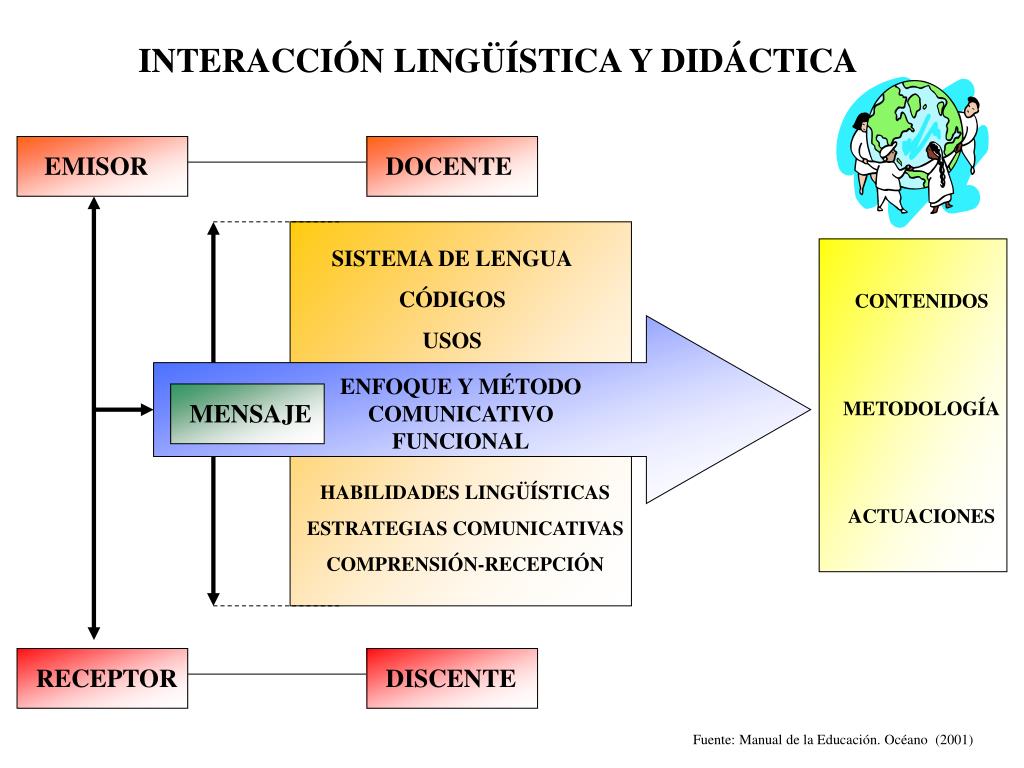 INTERACCIÓN LINGÜÍSTICA Y DIDÁCTICA

EMISOR

DOCENTE

SISTEMA DE LENGUA

CÓDIGOS

USOS

MENSAJE

ENFOQUE Y MÉTODO COMUNICATIVO FUNCIONAL

HABILIDADES LINGÜÍSTICAS

ESTRATEGIAS COMUNICATIVAS

COMPRENSIÓN-RECEPCIÓN

CONTENIDOS

METODOLOGÍA

ACTUACIONES

RECEPTOR

DISCENTE

Fuente: Manual de la Educación. Océano (2001)